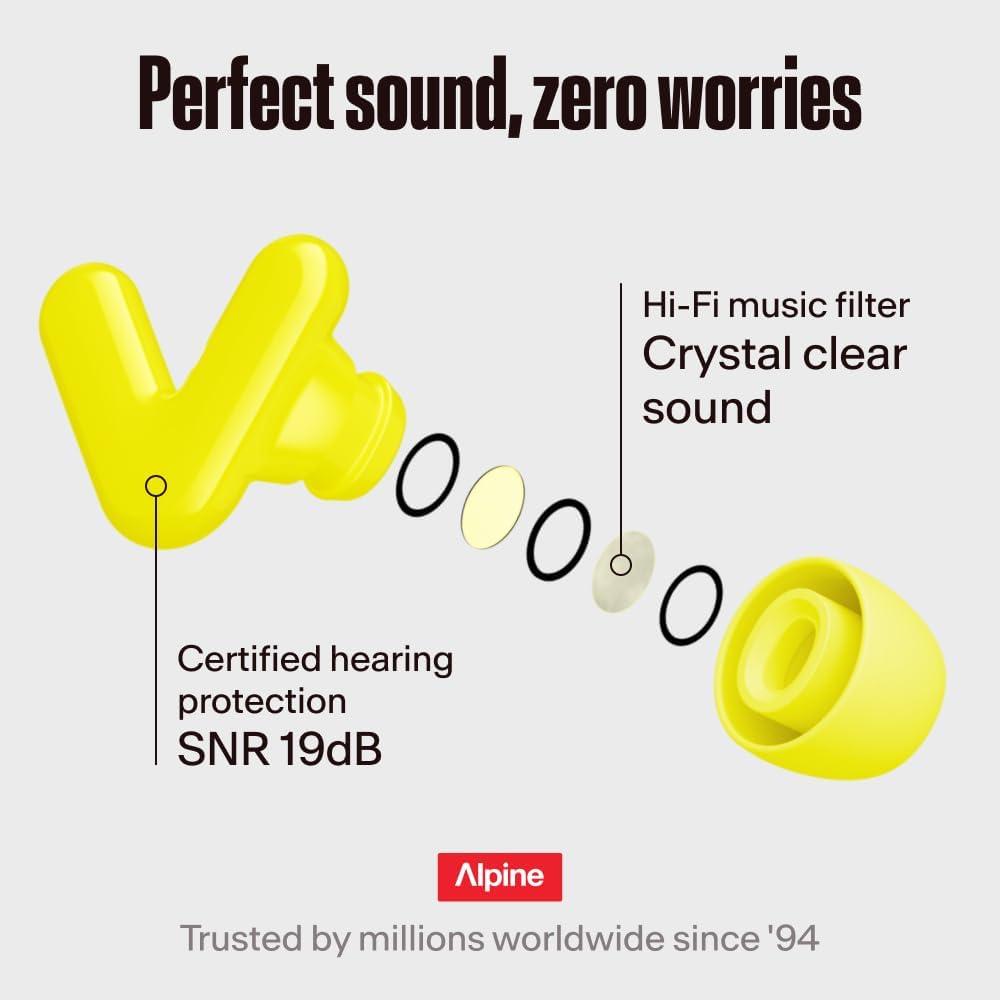 Perfect sound, zero worries

Hi-Fi music filter
Crystal clear sound

Certified hearing protection
SNR 19dB

Alpine

Trusted by millions worldwide since '94